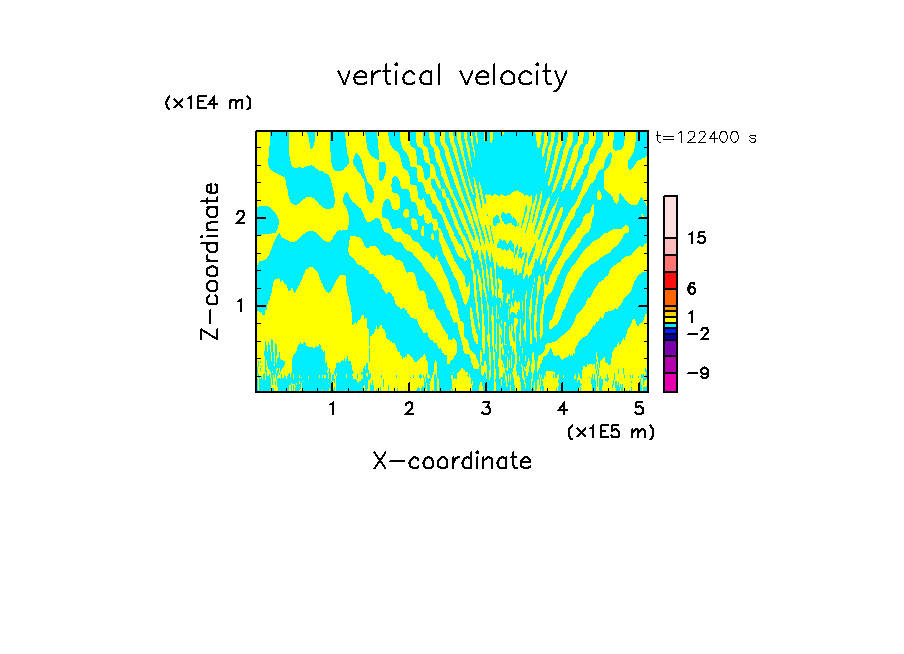 vertical velocity

(x1E4 m)

t=122400 s

Z-coordinate

2

1

15

6

1

−2

−9

1 2 3 4 5

(x1E5 m)

X-coordinate